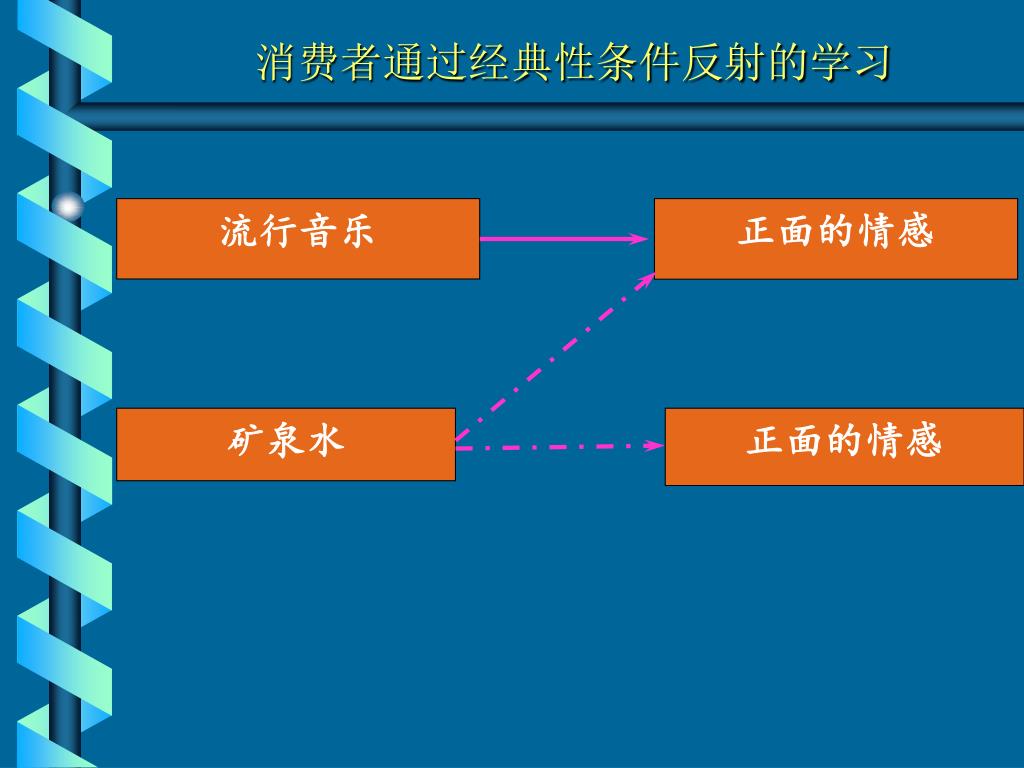 消费者通过经典性条件反射的学习

流行音乐

正面的情感

矿泉水

正面的情感